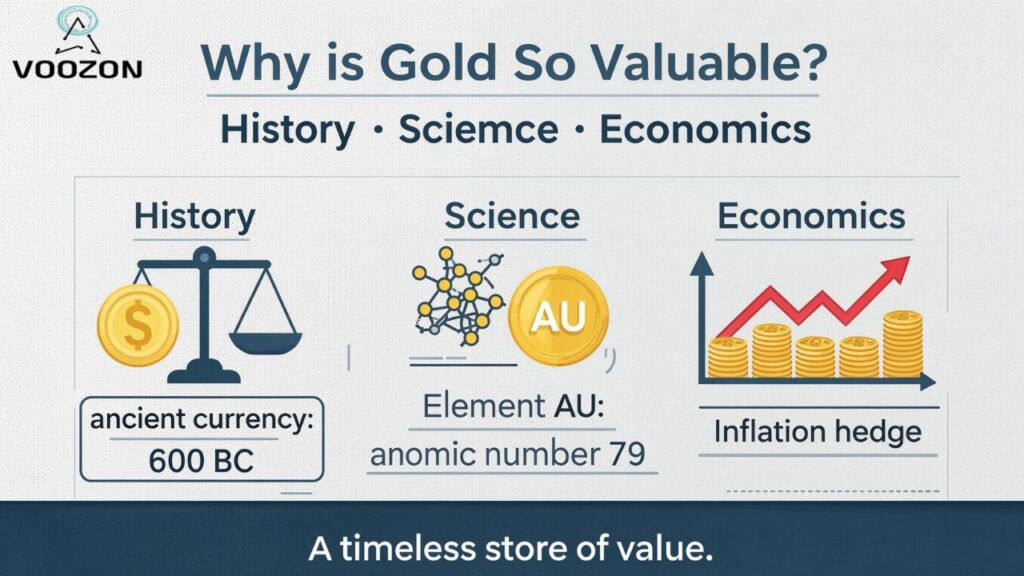 VOOZON

Why is Gold So Valuable?

History · Sciemce · Economics

History

$

ancient currency: 600 BC

Science

AU

Element AU: anomic number 79

Economics

Inflation hedge

A timeless store of value.